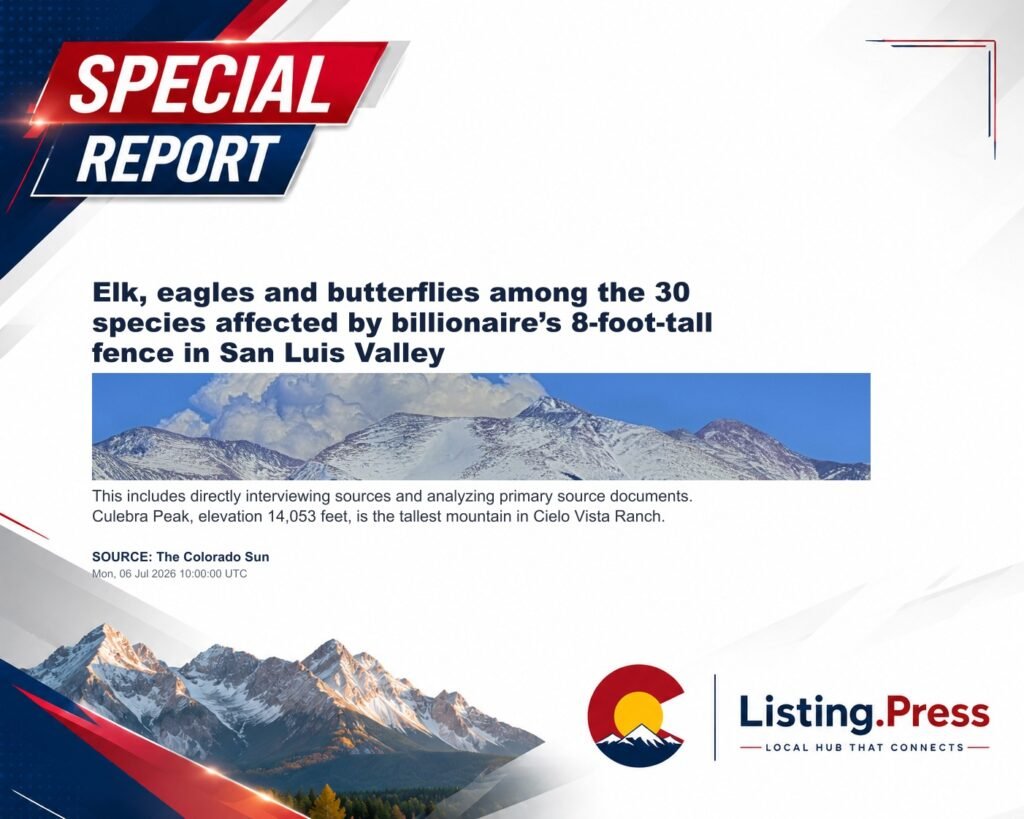 SPECIAL
REPORT

Elk, eagles and butterflies among the 30 species affected by billionaire's 8-foot-tall fence in San Luis Valley

This includes directly interviewing sources and analyzing primary source documents. Culebra Peak, elevation 14,053 feet, is the tallest mountain in Cielo Vista Ranch.

SOURCE: The Colorado Sun
Mon, 06 Jul 2026 10:00:00 UTC

Listing.Press
LOCAL HUB THAT CONNECTS